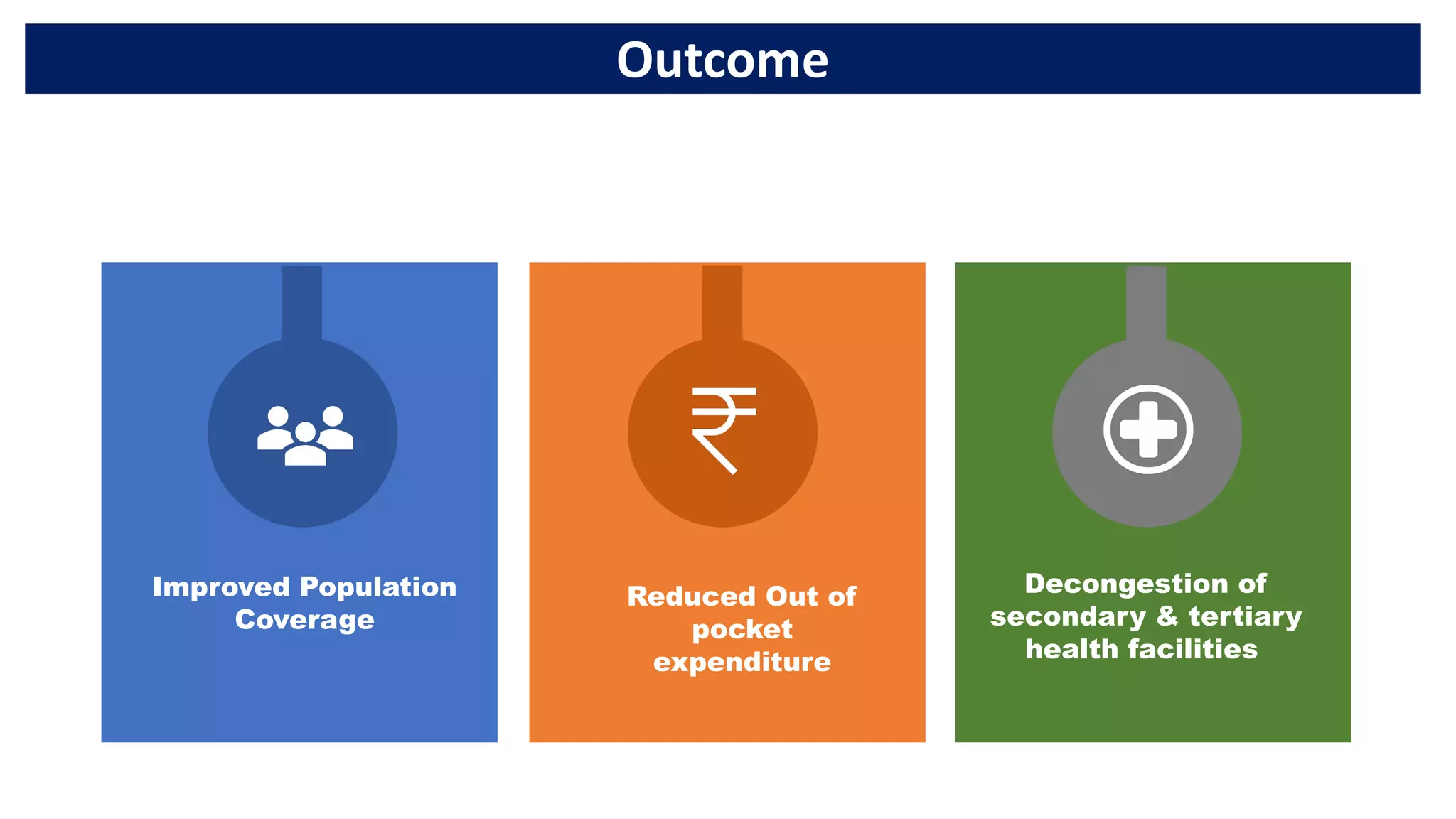 Outcome

₹

Improved Population Coverage

Reduced Out of pocket expenditure

Decongestion of secondary & tertiary health facilities